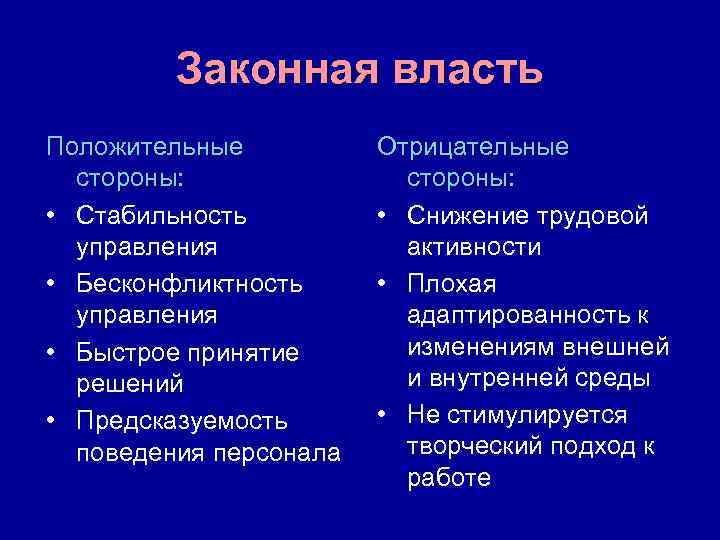 Законная власть

Положительные стороны:

• Стабильность управления
• Бесконфликтность управления
• Быстрое принятие решений
• Предсказуемость поведения персонала

Отрицательные стороны:

• Снижение трудовой активности
• Плохая адаптированность к изменениям внешней и внутренней среды
• Не стимулируется творческий подход к работе